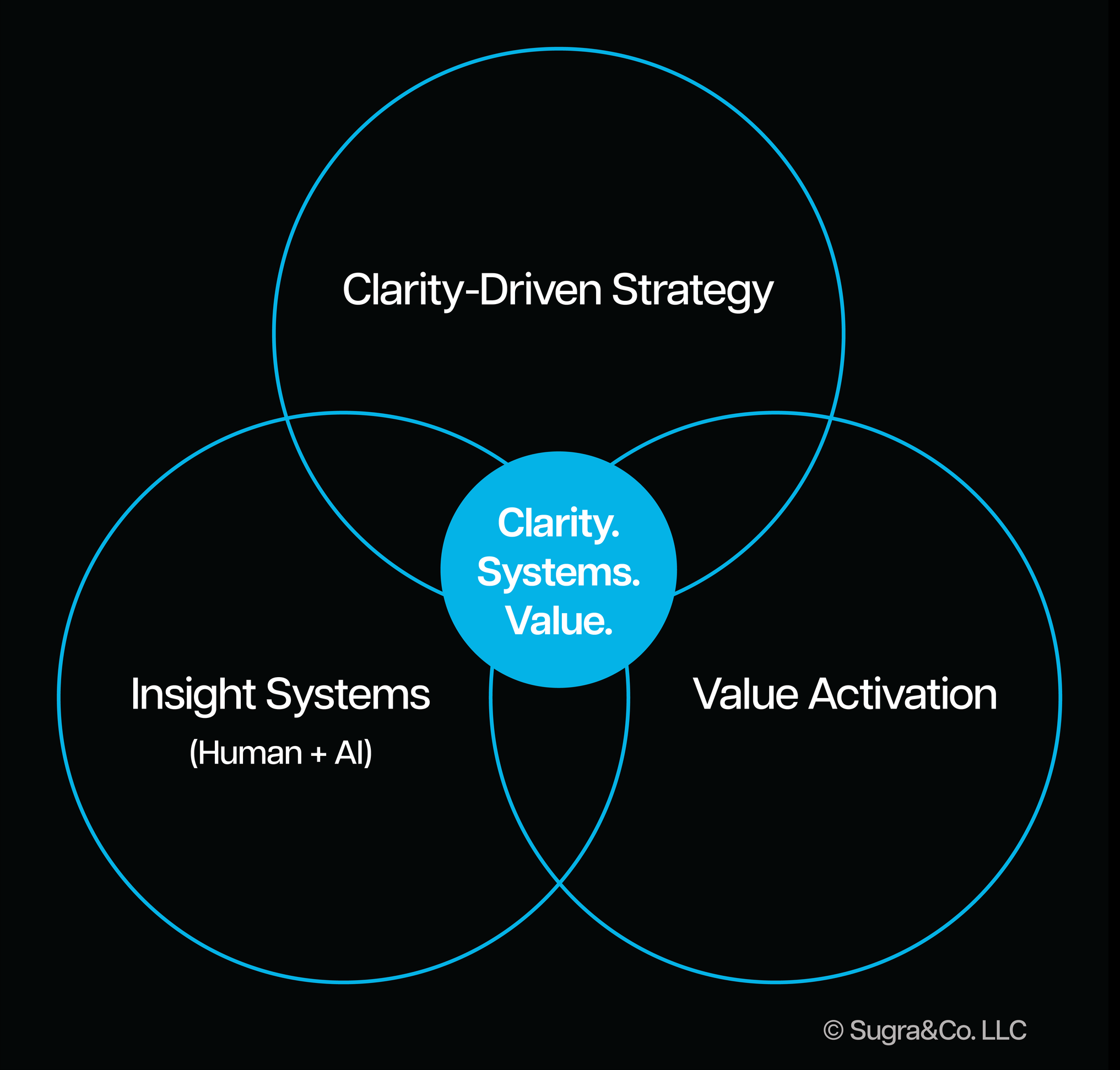 Clarity-Driven Strategy

Clarity.
Systems.
Value.

Insight Systems
(Human + AI)

Value Activation

© Sugra&Co. LLC